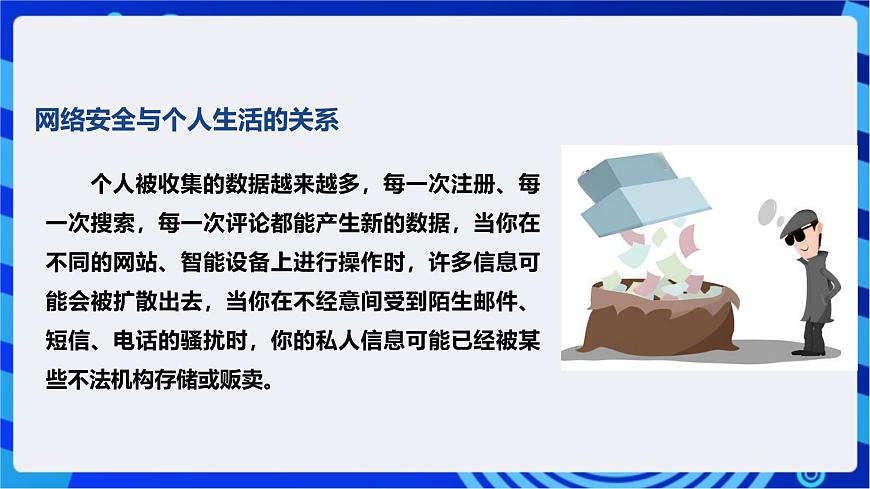 网络安全与个人生活的关系

个人被收集的数据越来越多，每一次注册、每一次搜索，每一次评论都能产生新的数据，当你在不同的网站、智能设备上进行操作时，许多信息可能会被扩散出去，当你在不经意间受到陌生邮件、短信、电话的骚扰时，你的私人信息可能已经被某些不法机构存储或贩卖。